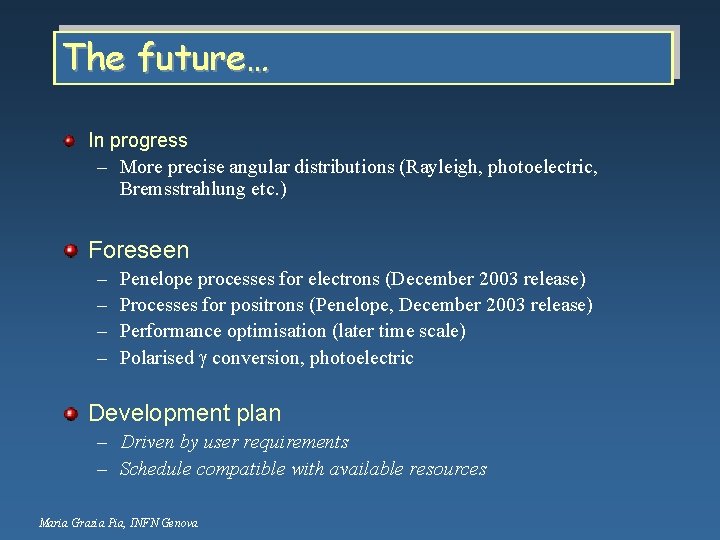 The future…

In progress
– More precise angular distributions (Rayleigh, photoelectric, Bremsstrahlung etc.)

Foreseen
– Penelope processes for electrons (December 2003 release)
– Processes for positrons (Penelope, December 2003 release)
– Performance optimisation (later time scale)
– Polarised $\gamma$ conversion, photoelectric

Development plan
– Driven by user requirements
– Schedule compatible with available resources

Maria Grazia Pia, INFN Genova